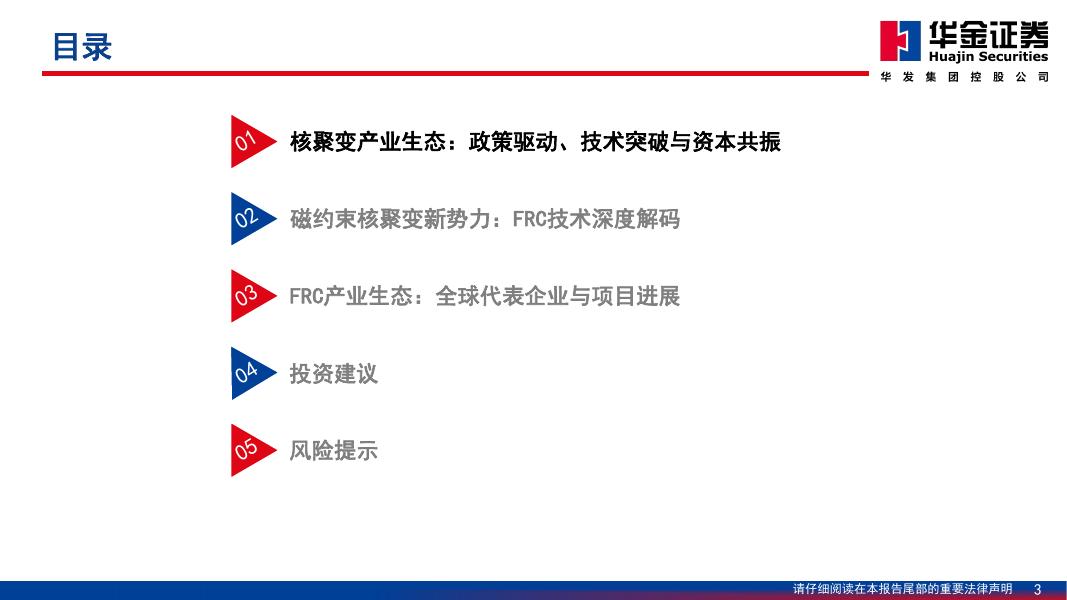 目录

华金证券
Huajin Securities
华发集团控股公司

01 核聚变产业生态：政策驱动、技术突破与资本共振

02 磁约束核聚变新势力：FRC技术深度解码

03 FRC产业生态：全球代表企业与项目进展

04 投资建议

05 风险提示

请仔细阅读在本报告尾部的重要法律声明 3